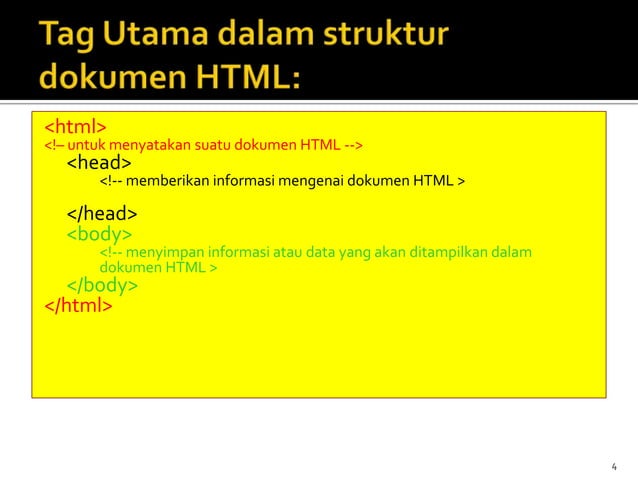 Tag Utama dalam struktur dokumen HTML:

<html>
<!– untuk menyatakan suatu dokumen HTML -->
<head>
<!-- memberikan informasi mengenai dokumen HTML >

</head>
<body>
<!-- menyimpan informasi atau data yang akan ditampilkan dalam dokumen HTML >
</body>
</html>

4